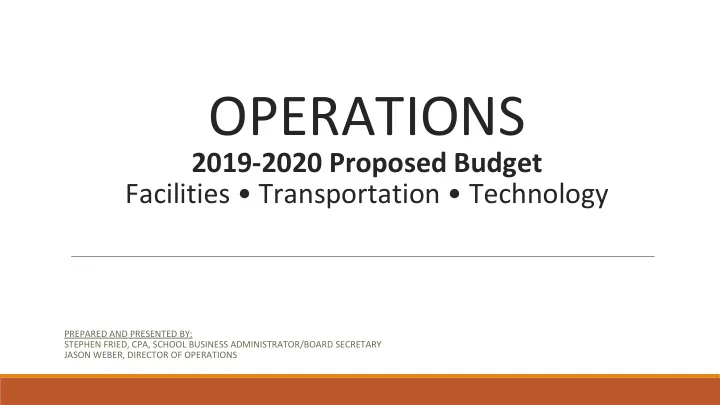 OPERATIONS

2019-2020 Proposed Budget

Facilities • Transportation • Technology

PREPARED AND PRESENTED BY:
STEPHEN FRIED, CPA, SCHOOL BUSINESS ADMINISTRATOR/BOARD SECRETARY
JASON WEBER, DIRECTOR OF OPERATIONS